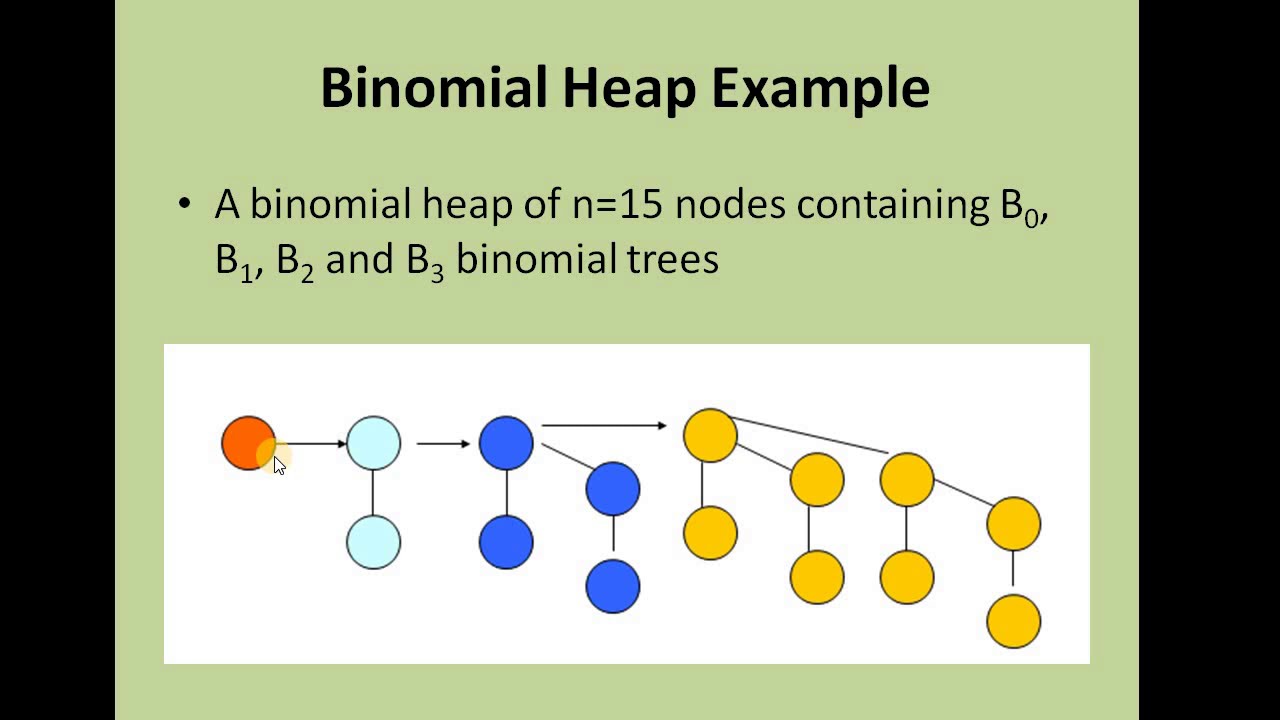 Binomial Heap Example

• A binomial heap of n=15 nodes containing $B_0$, $B_1$, $B_2$ and $B_3$ binomial trees